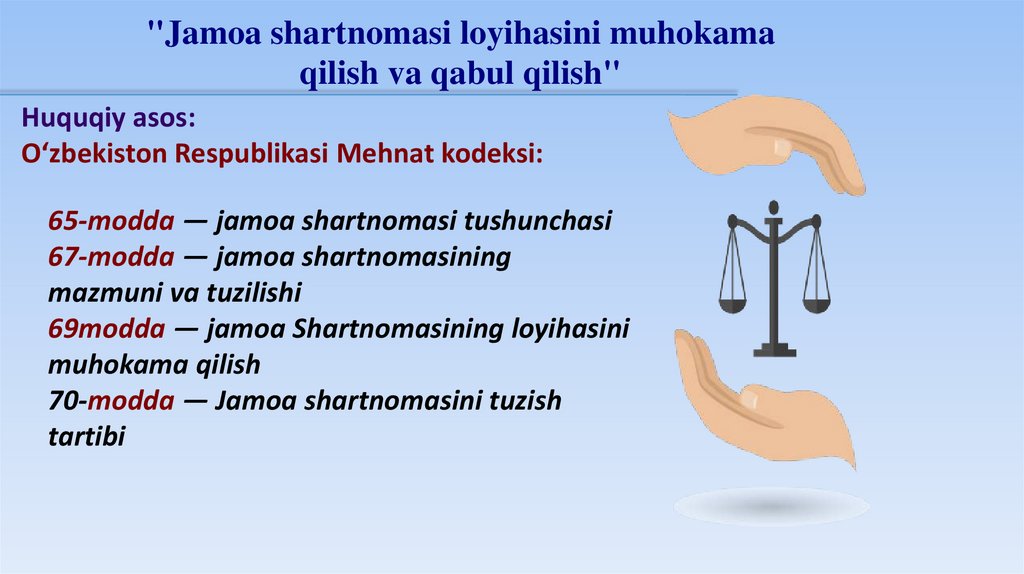 "Jamoa shartnomasi loyihasini muhokama qilish va qabul qilish"

Huquqiy asos:
O‘zbekiston Respublikasi Mehnat kodeksi:

65-modda — jamoa shartnomasi tushunchasi
67-modda — jamoa shartnomasining mazmuni va tuzilishi
69modda — jamoa Shartnomasining loyihasini muhokama qilish
70-modda — Jamoa shartnomasini tuzish tartibi